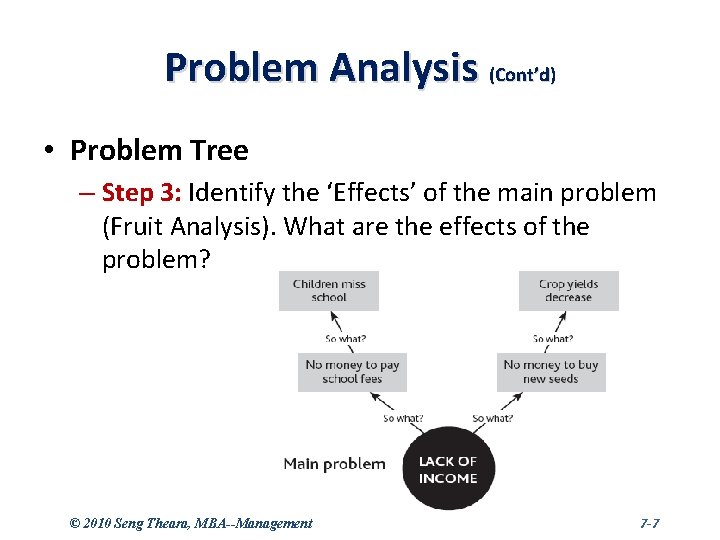 Problem Analysis (Cont'd)

• Problem Tree
– Step 3: Identify the 'Effects' of the main problem (Fruit Analysis). What are the effects of the problem?

Children miss school

Crop yields decrease

So what?

So what?

No money to pay school fees

No money to buy new seeds

So what?

So what?

Main problem

LACK OF INCOME

© 2010 Seng Theara, MBA--Management

7-7